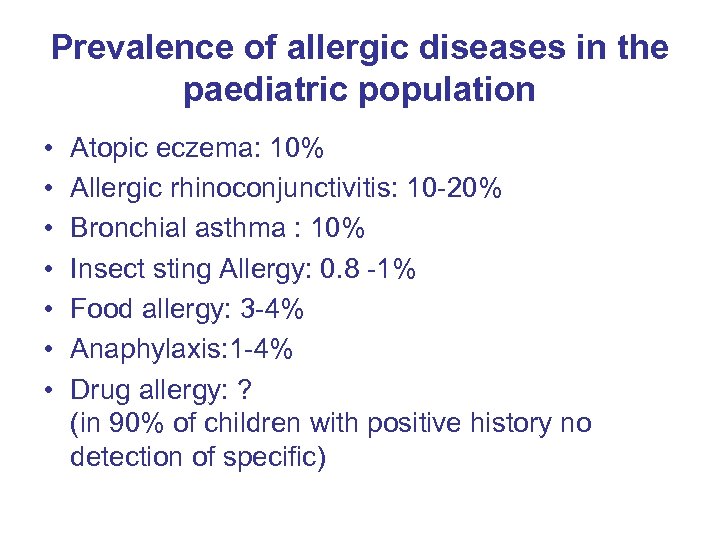 Prevalence of allergic diseases in the paediatric population

• Atopic eczema: 10%
• Allergic rhinoconjunctivitis: 10-20%
• Bronchial asthma : 10%
• Insect sting Allergy: 0.8 -1%
• Food allergy: 3-4%
• Anaphylaxis:1-4%
• Drug allergy: ?
(in 90% of children with positive history no detection of specific)